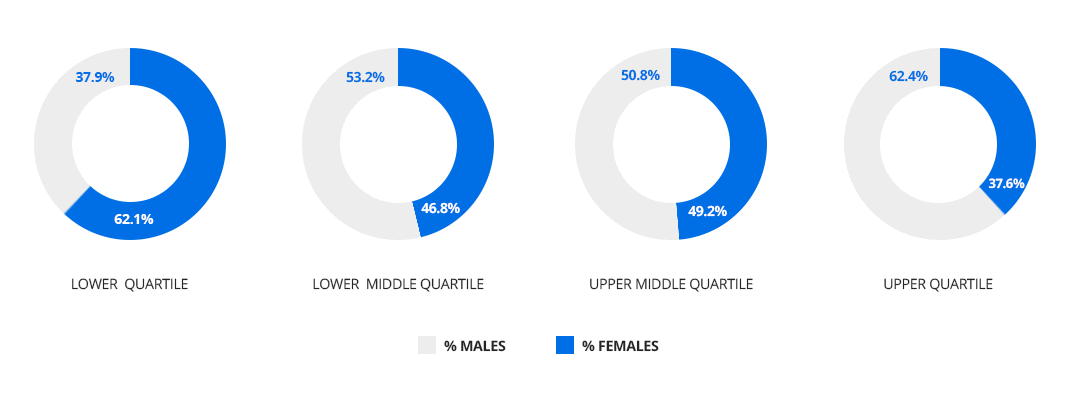 37.9%

62.1%

LOWER QUARTILE

53.2%

46.8%

LOWER MIDDLE QUARTILE

50.8%

49.2%

UPPER MIDDLE QUARTILE

62.4%

37.6%

UPPER QUARTILE

% MALES

% FEMALES